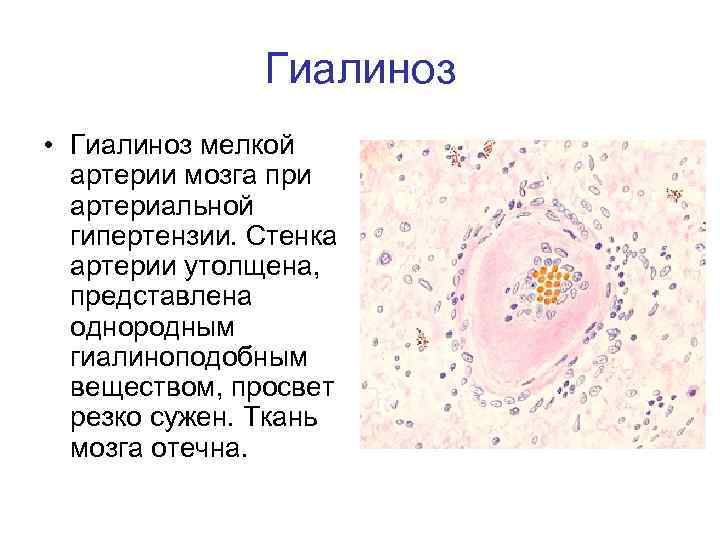 Гиалиноз

• Гиалиноз мелкой артерии мозга при артериальной гипертензии. Стенка артерии утолщена, представлена однородным гиалиноподобным веществом, просвет резко сужен. Ткань мозга отечна.